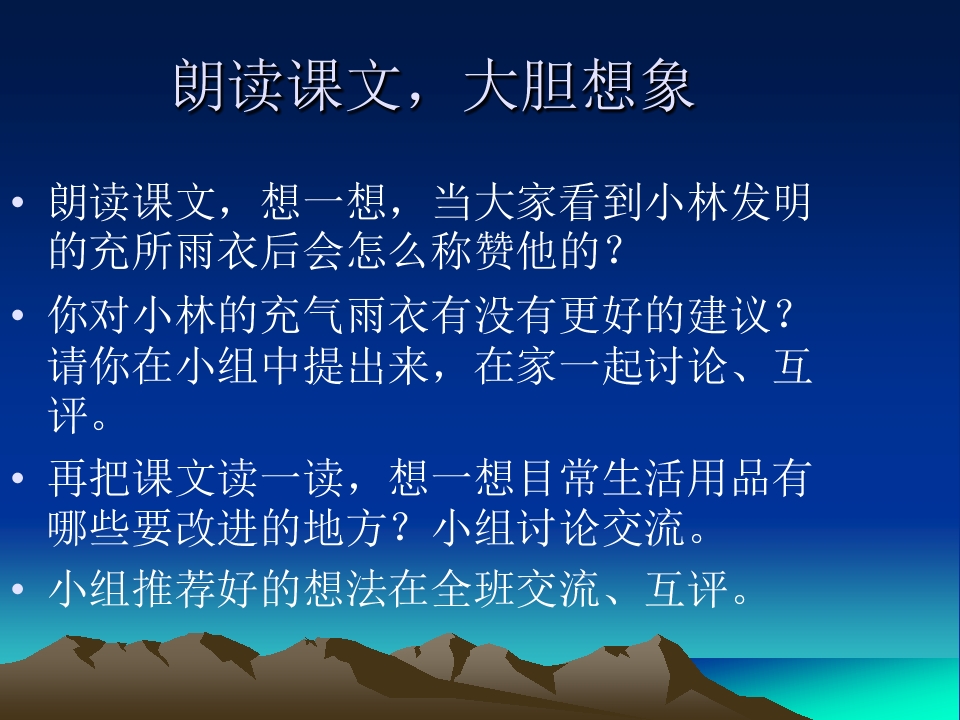 朗读课文，大胆想象

• 朗读课文，想一想，当大家看到小林发明的充所雨衣后会怎么称赞他的？

• 你对小林的充气雨衣有没有更好的建议？请你在小组中提出来，在家一起讨论、互评。

• 再把课文读一读，想一想目常生活用品有哪些要改进的地方？小组讨论交流。

• 小组推荐好的想法在全班交流、互评。